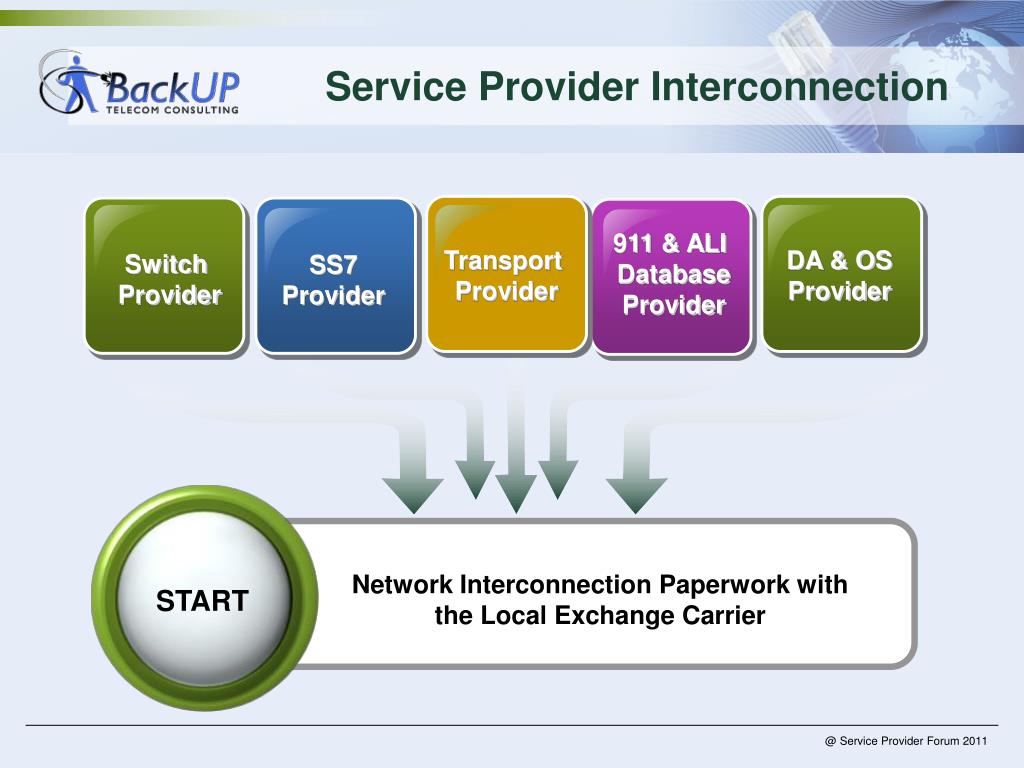 BackUP
TELECOM CONSULTING

Service Provider Interconnection

Switch Provider

SS7 Provider

Transport Provider

911 & ALI Database Provider

DA & OS Provider

START

Network Interconnection Paperwork with the Local Exchange Carrier

@ Service Provider Forum 2011